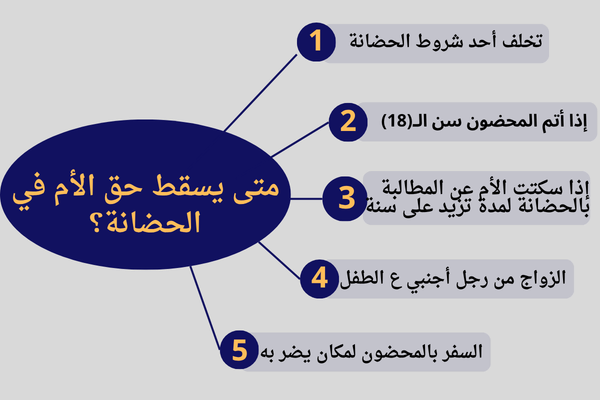 متى يسقط حق الأم في الحضانة؟

1 تخلف أحد شروط الحضانة

2 إذا أتم المحضون سن الـ(18)

3 إذا سكتت الأم عن المطالبة بالحضانة لمدة تزيد على سنة

4 الزواج من رجل أجنبي ع الطفل

5 السفر بالمحضون لمكان يضر به